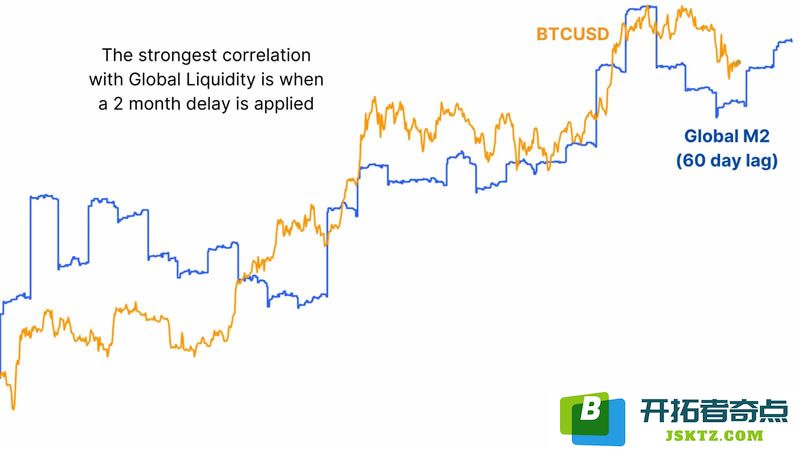 The strongest correlation with Global Liquidity is when a 2 month delay is applied

BTCUSD

Global M2 (60 day lag)

B 开拓者奇点 JSKTZ.COM